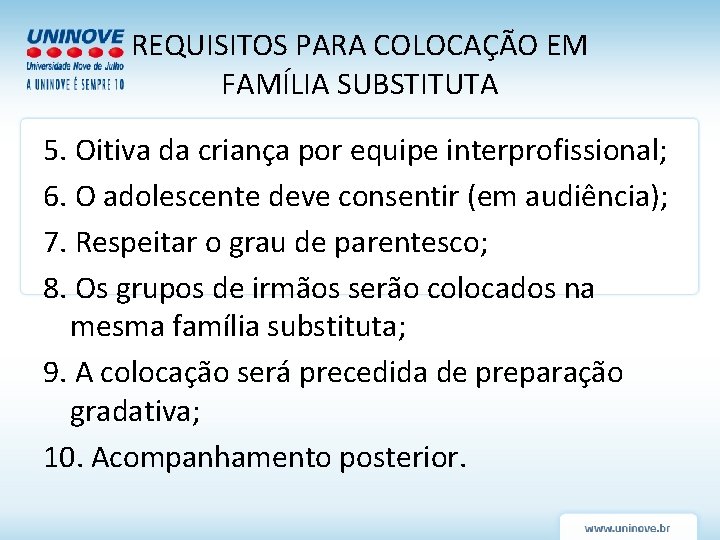 UNINOVE
Universidade Nove de Julho
A UNINOVE É SEMPRE 10

REQUISITOS PARA COLOCAÇÃO EM FAMÍLIA SUBSTITUTA

5. Oitiva da criança por equipe interprofissional;
6. O adolescente deve consentir (em audiência);
7. Respeitar o grau de parentesco;
8. Os grupos de irmãos serão colocados na mesma família substituta;
9. A colocação será precedida de preparação gradativa;
10. Acompanhamento posterior.

www.uninove.br